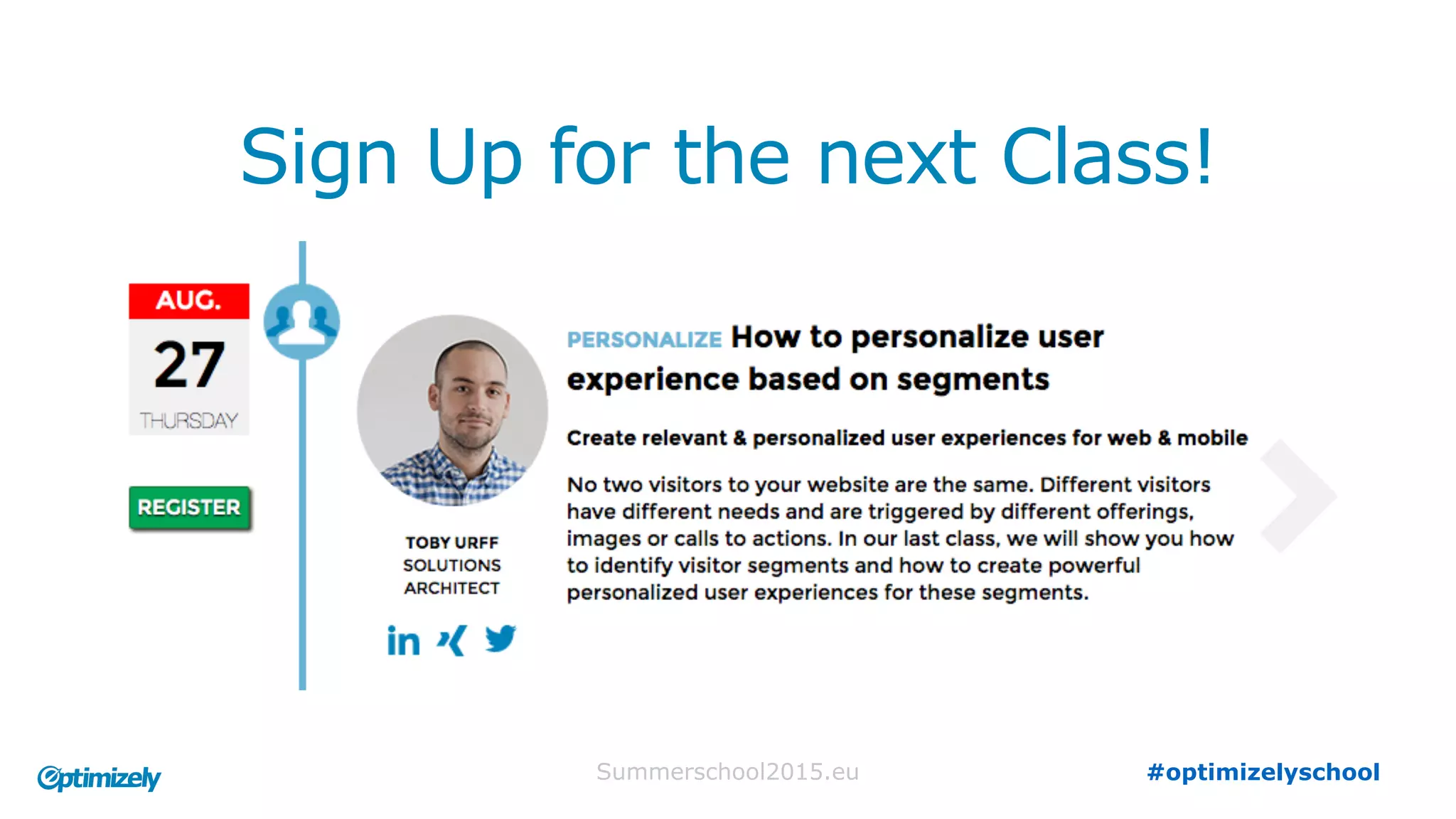 Sign Up for the next Class!

AUG.
27
THURSDAY

REGISTER

TOBY URFF
SOLUTIONS
ARCHITECT

in

PERSONALIZE How to personalize user experience based on segments

Create relevant & personalized user experiences for web & mobile

No two visitors to your website are the same. Different visitors have different needs and are triggered by different offerings, images or calls to actions. In our last class, we will show you how to identify visitor segments and how to create powerful personalized user experiences for these segments.

Optimizely

Summerschool2015.eu

#optimizelyschool